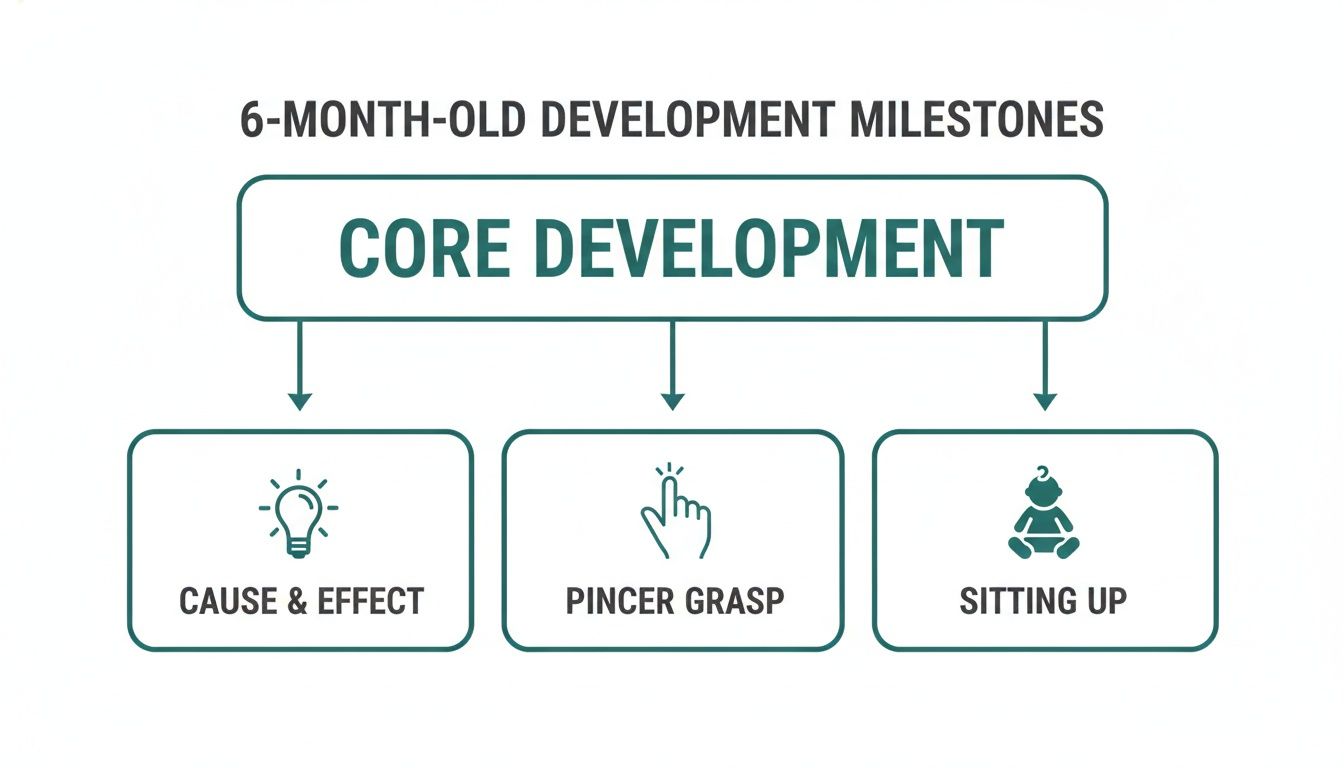 6-MONTH-OLD DEVELOPMENT MILESTONES

CORE DEVELOPMENT

CAUSE & EFFECT

PINCER GRASP

SITTING UP